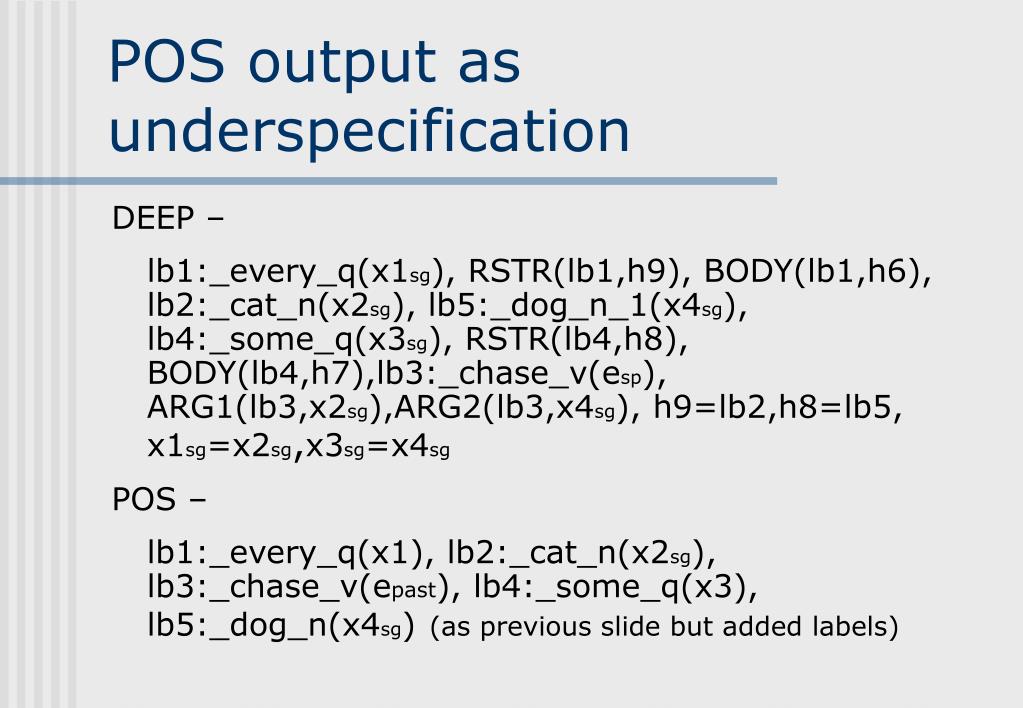 POS output as underspecification

DEEP –

lb1:_every_q($x1_{sg}$), RSTR(lb1,h9), BODY(lb1,h6), lb2:_cat_n($x2_{sg}$), lb5:_dog_n_1($x4_{sg}$), lb4:_some_q($x3_{sg}$), RSTR(lb4,h8), BODY(lb4,h7),lb3:_chase_v($e_{sp}$), ARG1(lb3,$x2_{sg}$),ARG2(lb3,$x4_{sg}$), h9=lb2,h8=lb5, $x1_{sg}$=$x2_{sg}$,$x3_{sg}$=$x4_{sg}$

POS –

lb1:_every_q(x1), lb2:_cat_n($x2_{sg}$), lb3:_chase_v($e_{past}$), lb4:_some_q(x3), lb5:_dog_n($x4_{sg}$) (as previous slide but added labels)